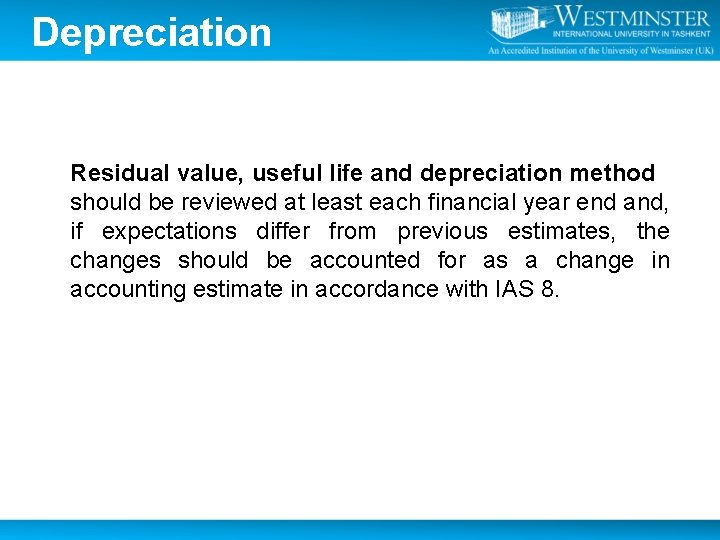 Depreciation

WESTMINSTER
INTERNATIONAL UNIVERSITY IN TASHKENT
An Accredited Institution of the University of Westminster (UK)

Residual value, useful life and depreciation method should be reviewed at least each financial year end and, if expectations differ from previous estimates, the changes should be accounted for as a change in accounting estimate in accordance with IAS 8.